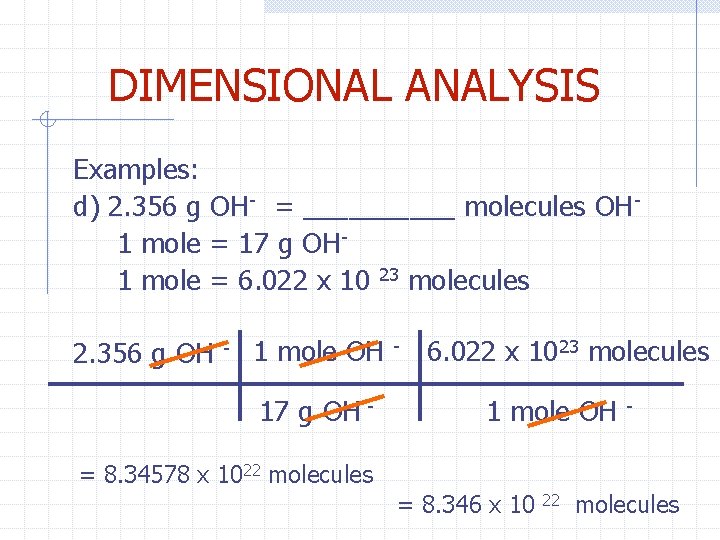 DIMENSIONAL ANALYSIS

Examples:
d) 2.356 g $OH^-$ = __________ molecules $OH^-$
1 mole = 17 g $OH^-$
1 mole = $6.022 \times 10^{23}$ molecules

| 2.356 g $OH^-$ | 1 mole $OH^-$ | $6.022 \times 10^{23}$ molecules |
|---|---|---|
| | 17 g $OH^-$ | 1 mole $OH^-$ |

= $8.34578 \times 10^{22}$ molecules

= $8.346 \times 10^{22}$ molecules